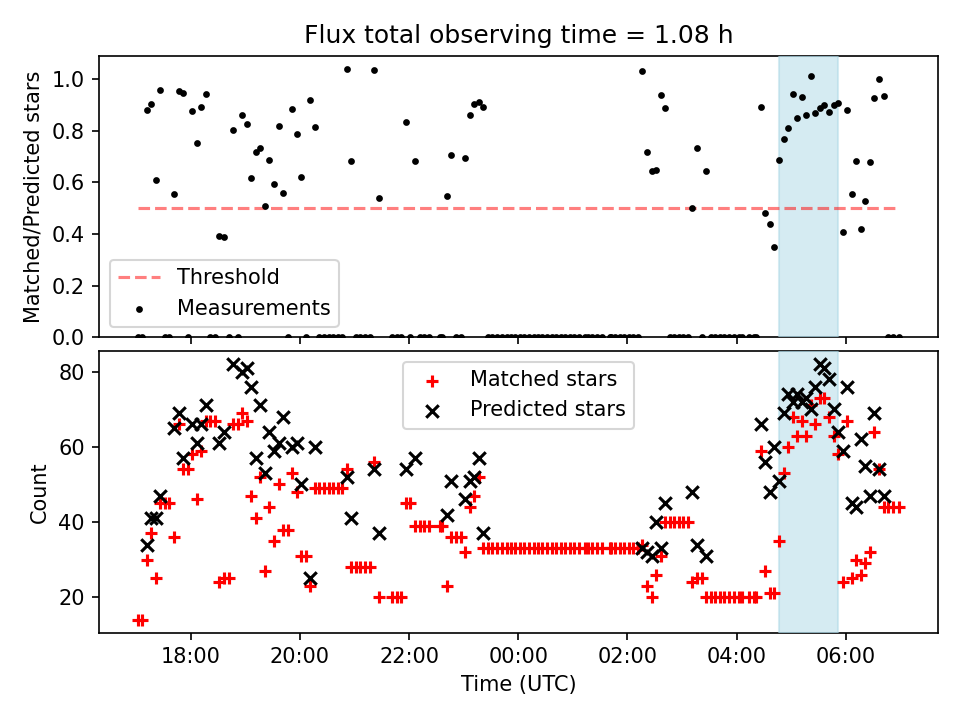 Flux total observing time = 1.08 h

Matched/Predicted stars

1.0
0.8
0.6
0.4
0.2
0.0

Threshold
Measurements

Count

80
60
40
20

Matched stars
Predicted stars

18:00
20:00
22:00
00:00
02:00
04:00
06:00

Time (UTC)